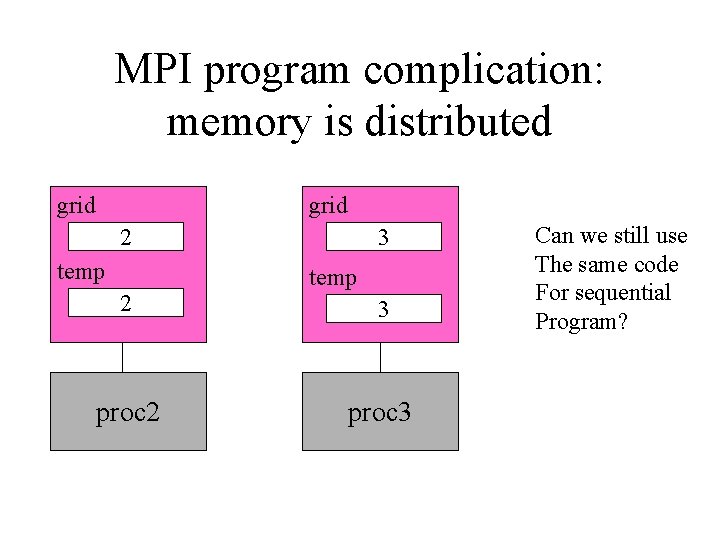 MPI program complication: memory is distributed

grid
2
temp
2

proc2

grid
3
temp
3

proc3

Can we still use The same code For sequential Program?